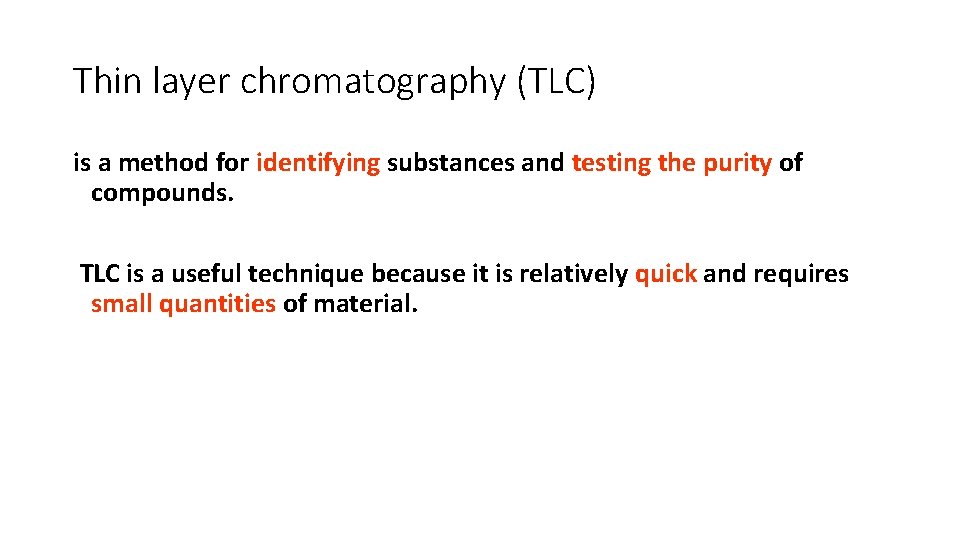 Thin layer chromatography (TLC)

is a method for identifying substances and testing the purity of compounds.

TLC is a useful technique because it is relatively quick and requires small quantities of material.